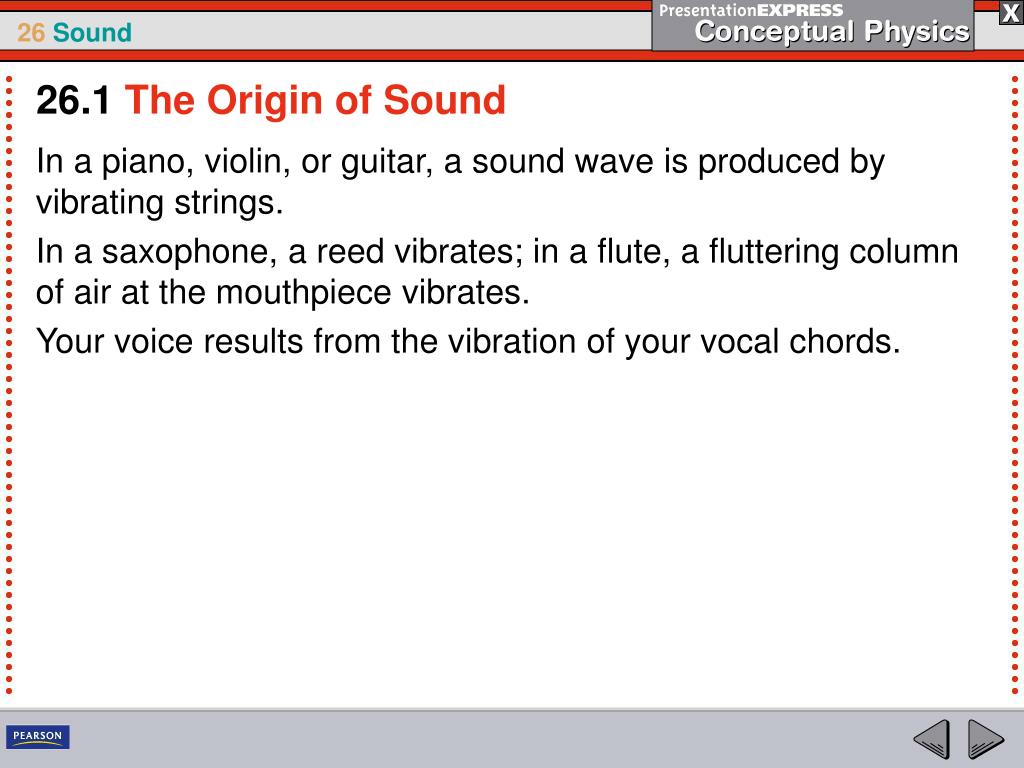 26 Sound

PresentationEXPRESS
Conceptual Physics

X

26.1 The Origin of Sound

In a piano, violin, or guitar, a sound wave is produced by vibrating strings.

In a saxophone, a reed vibrates; in a flute, a fluttering column of air at the mouthpiece vibrates.

Your voice results from the vibration of your vocal chords.

PEARSON